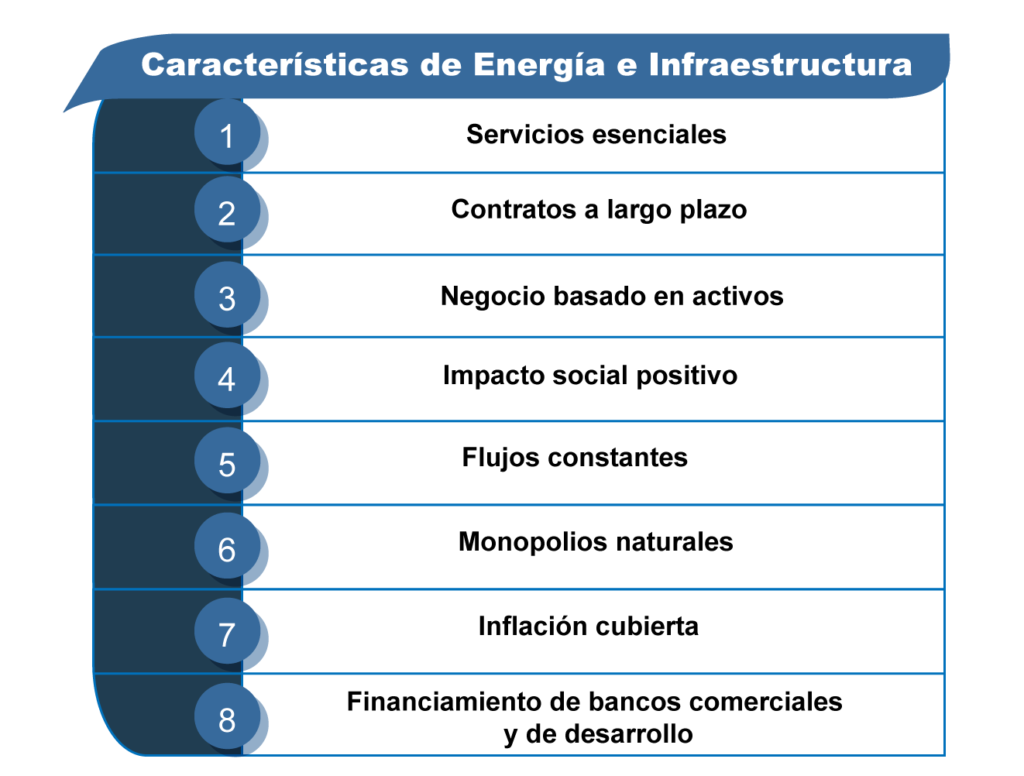 Características de Energía e Infraestructura

1 Servicios esenciales

2 Contratos a largo plazo

3 Negocio basado en activos

4 Impacto social positivo

5 Flujos constantes

6 Monopolios naturales

7 Inflación cubierta

8 Financiamiento de bancos comerciales y de desarrollo